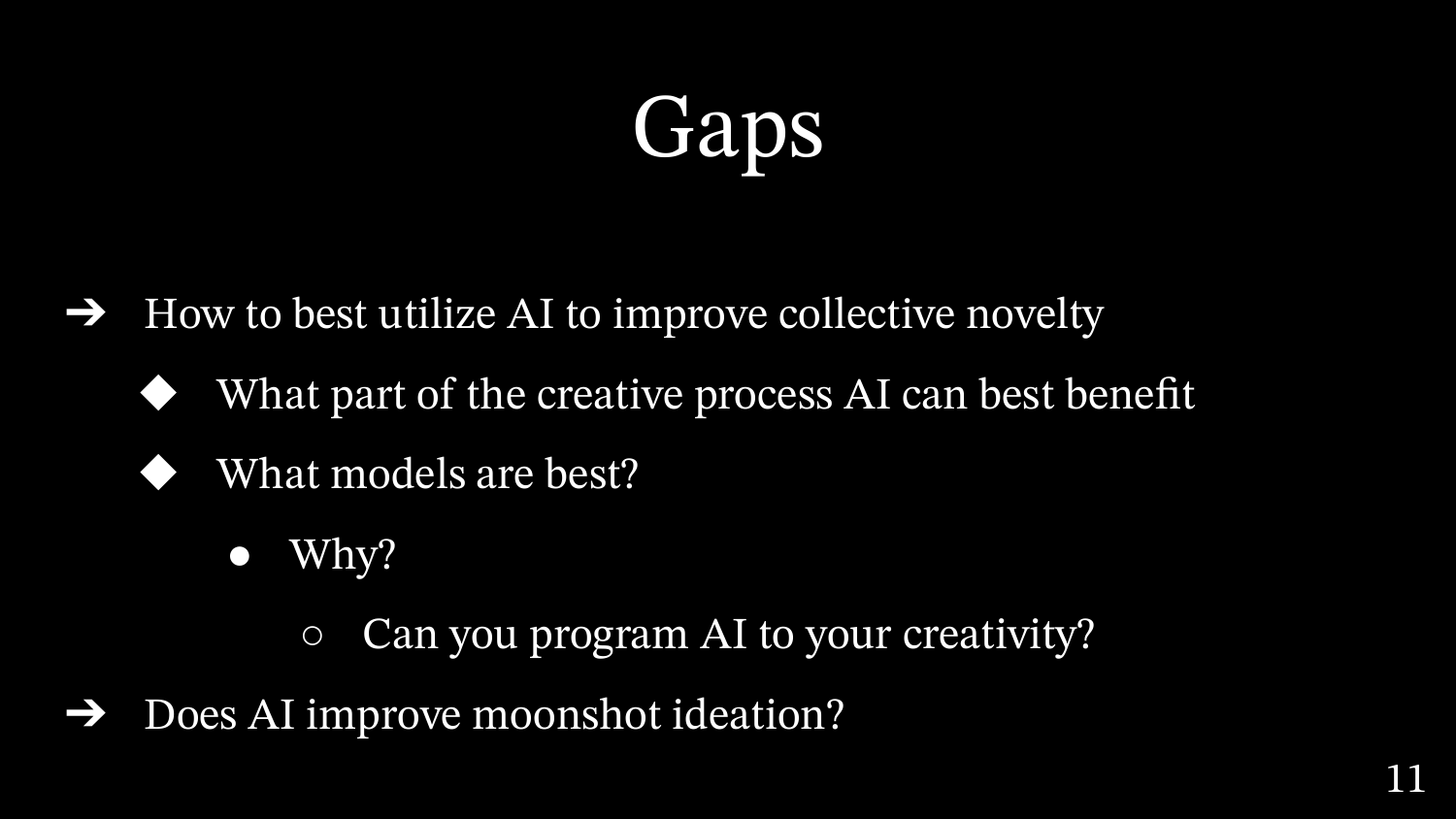 Gaps

➔ How to best utilize AI to improve collective novelty

◆ What part of the creative process AI can best benefit

◆ What models are best?

● Why?

○ Can you program AI to your creativity?

➔ Does AI improve moonshot ideation?

11